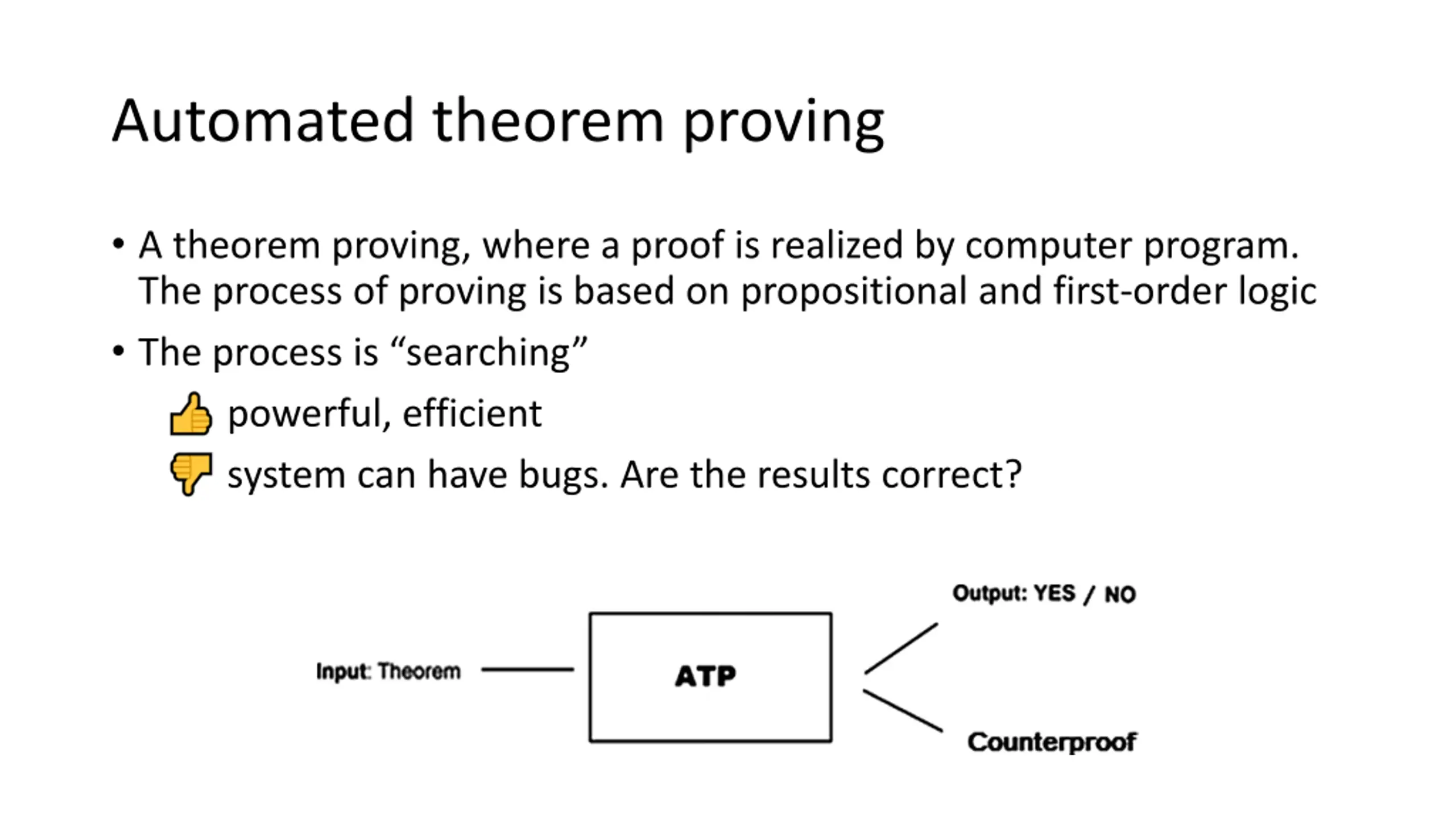 Automated theorem proving

• A theorem proving, where a proof is realized by computer program. The process of proving is based on propositional and first-order logic

• The process is “searching”

powerful, efficient

system can have bugs. Are the results correct?

Input: Theorem

ATP

Output: YES / NO

Counterproof